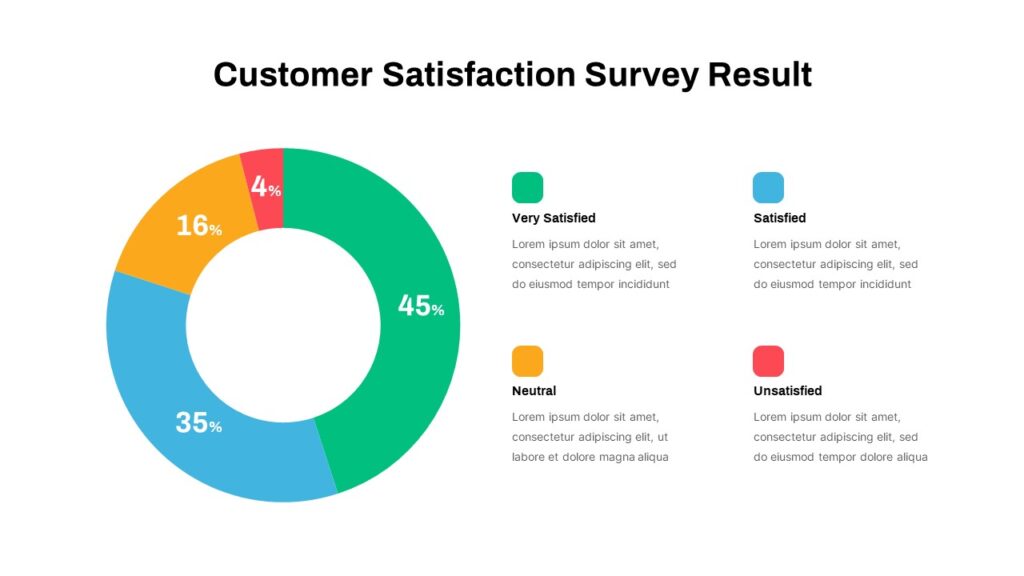 Customer Satisfaction Survey Result

4%

16%

45%

35%

Very Satisfied

Lorem ipsum dolor sit amet, consectetur adipiscing elit, sed do eiusmod tempor incididunt

Satisfied

Lorem ipsum dolor sit amet, consectetur adipiscing elit, sed do eiusmod tempor incididunt

Neutral

Lorem ipsum dolor sit amet, consectetur adipiscing elit, ut labore et dolore magna aliqua

Unsatisfied

Lorem ipsum dolor sit amet, consectetur adipiscing elit, sed do eiusmod tempor dolore aliqua